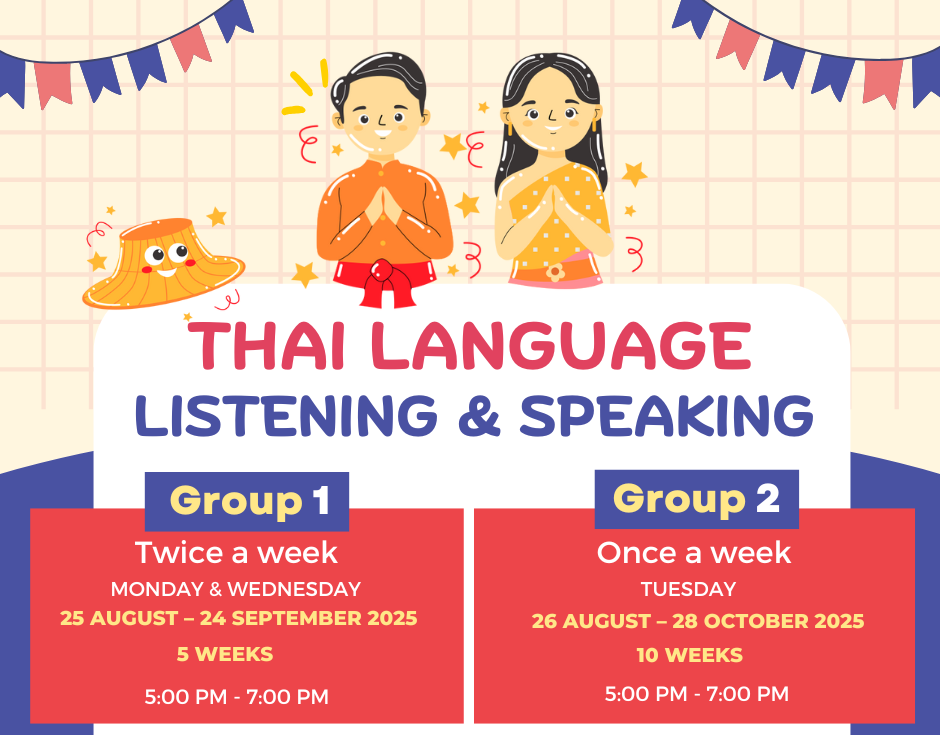 THAI LANGUAGE
LISTENING & SPEAKING

Group 1
Twice a week
MONDAY & WEDNESDAY
25 AUGUST – 24 SEPTEMBER 2025
5 WEEKS
5:00 PM - 7:00 PM

Group 2
Once a week
TUESDAY
26 AUGUST – 28 OCTOBER 2025
10 WEEKS
5:00 PM - 7:00 PM